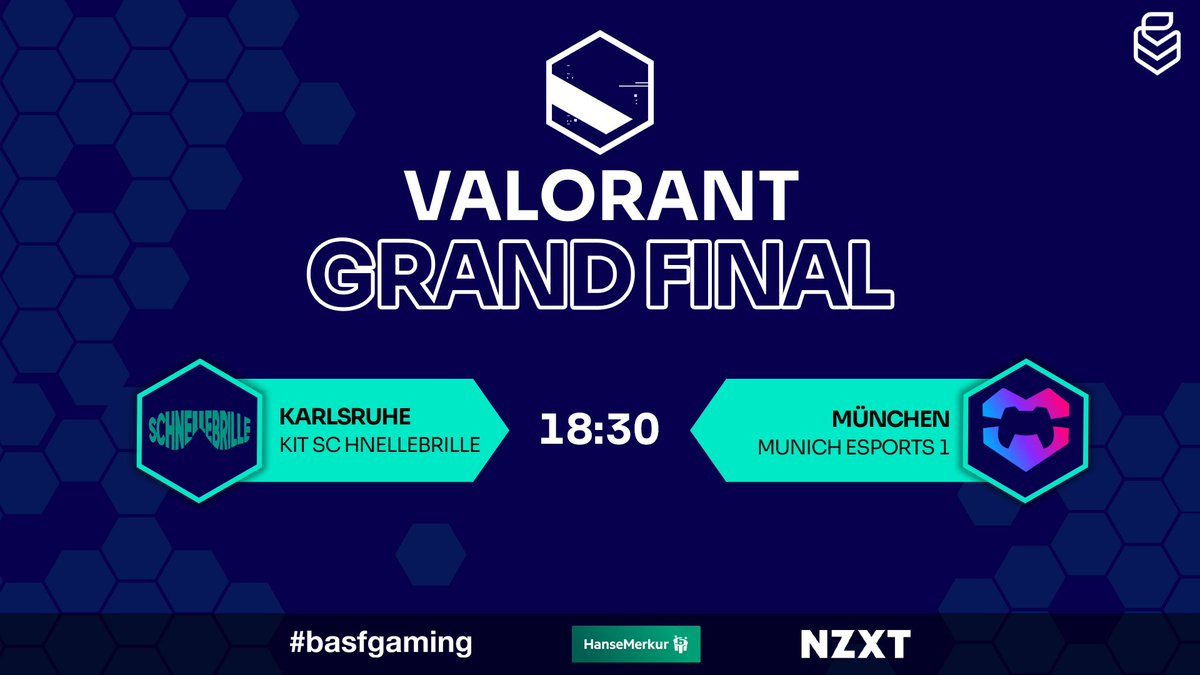 VALORANT
GRAND FINAL

SCHNELLEBRILLE

KARLSRUHE
KIT SC HNELLEBRILLE

18:30

MÜNCHEN
MUNICH ESPORTS 1

#basfgaming

HanseMerkur

NZXT